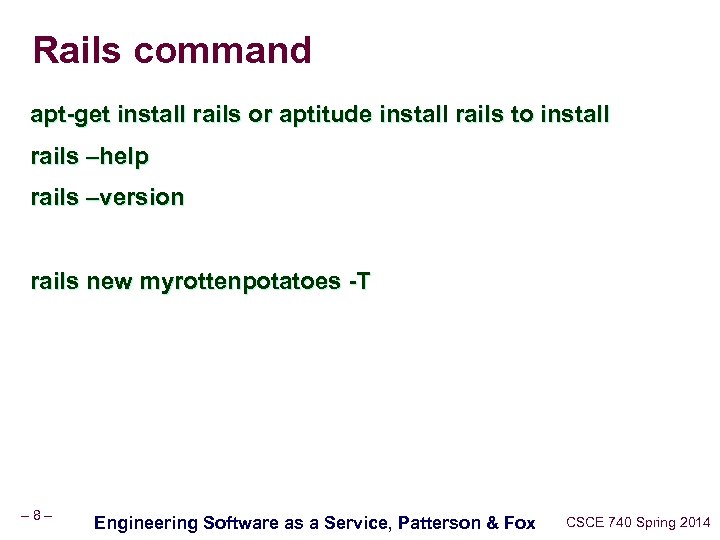 Rails command

apt-get install rails or aptitude install rails to install

rails –help

rails –version

rails new myrottenpotatoes -T

– 8 –

Engineering Software as a Service, Patterson & Fox

CSCE 740 Spring 2014